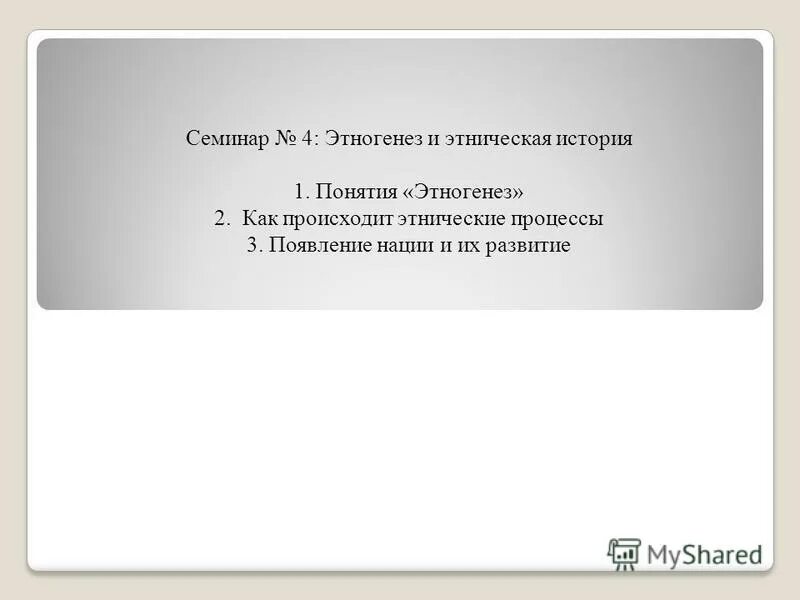 Семинар № 4: Этногенез и этническая история

1. Понятия «Этногенез»
2. Как происходит этнические процессы
3. Появление нации и их развитие

MyShared